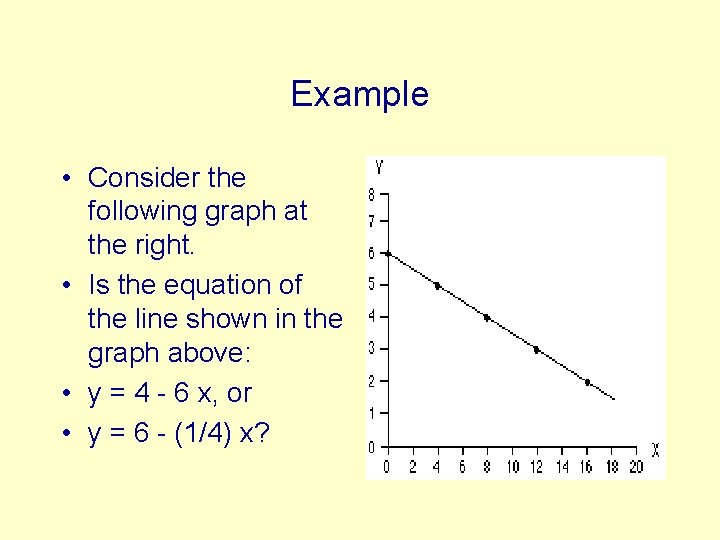 Example

• Consider the following graph at the right.
• Is the equation of the line shown in the graph above:
• y = 4 - 6 x, or
• y = 6 - (1/4) x?

Y
8
7
6
5
4
3
2
1
0
0 2 4 6 8 10 12 14 16 18 20
X